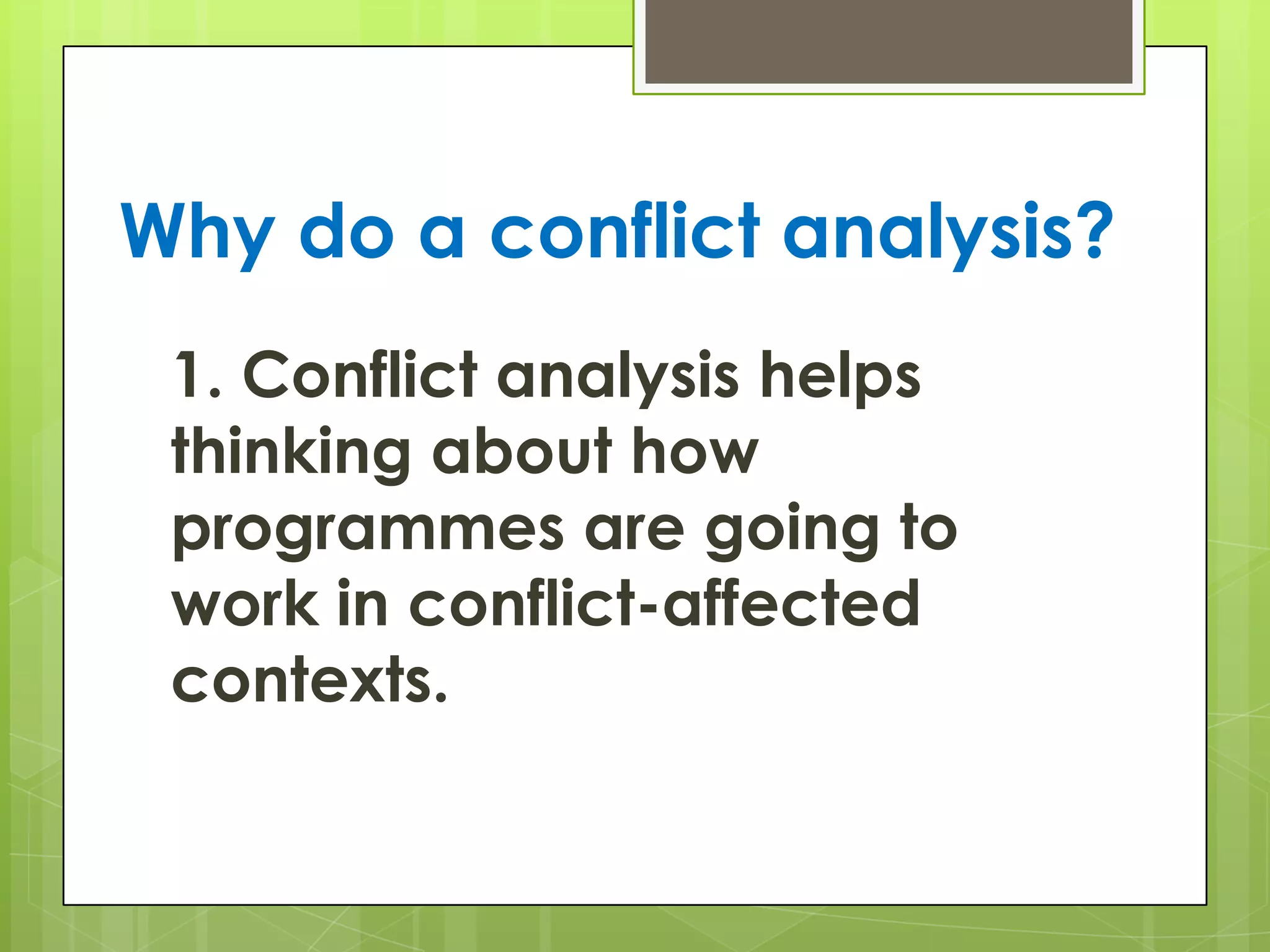 Why do a conflict analysis?

1. Conflict analysis helps thinking about how programmes are going to work in conflict-affected contexts.